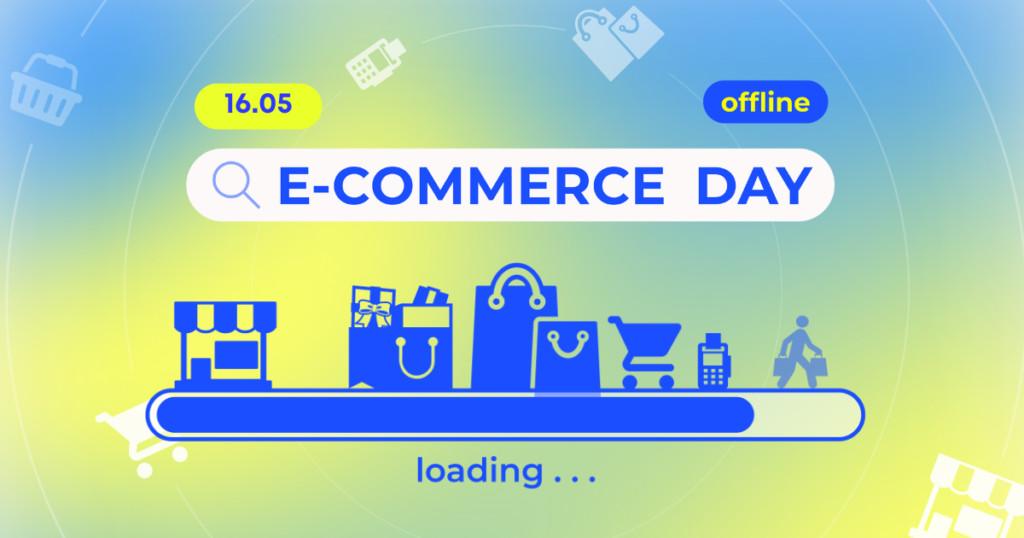 16.05

offline

E-COMMERCE DAY

loading . . .